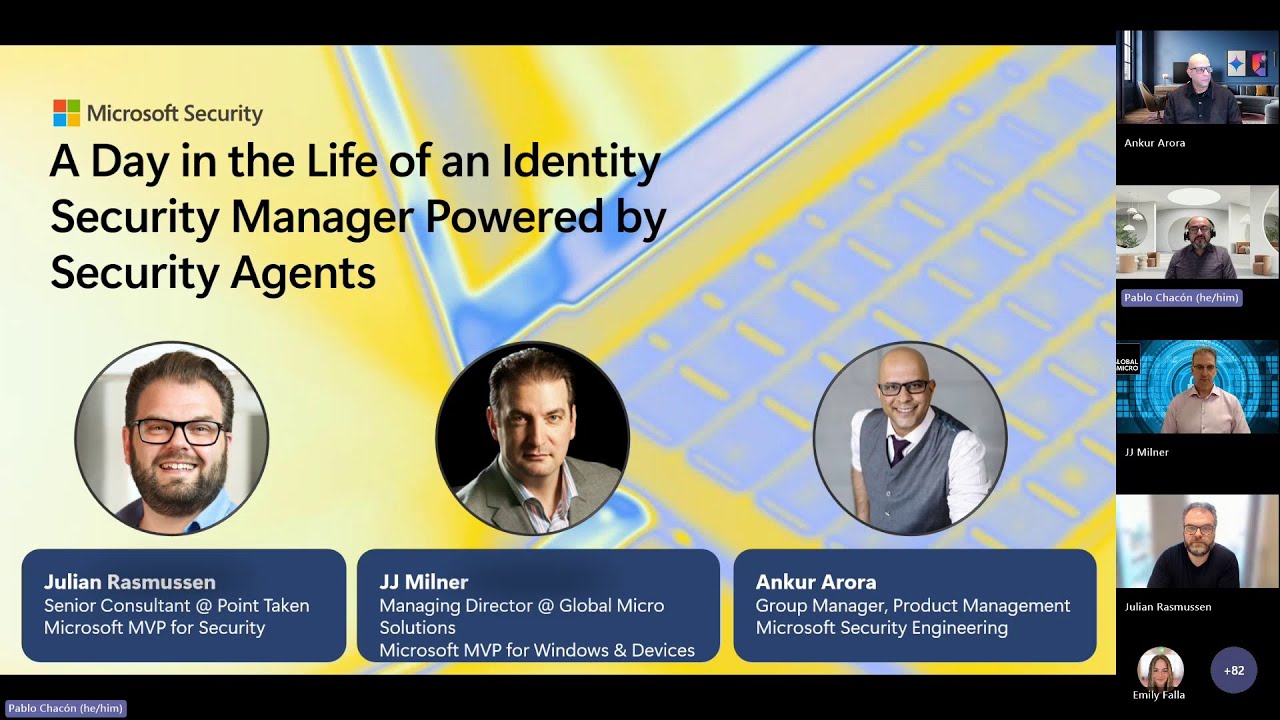 Microsoft Security

A Day in the Life of an Identity Security Manager Powered by Security Agents

Julian Rasmussen
Senior Consultant @ Point Taken
Microsoft MVP for Security

JJ Milner
Managing Director @ Global Micro Solutions
Microsoft MVP for Windows & Devices

Ankur Arora
Group Manager, Product Management
Microsoft Security Engineering

Ankur Arora

Pablo Chacón (he/him)

GLOBAL MICRO

JJ Milner

Julian Rasmussen

Emily Falla

+82

Pablo Chacón (he/him)